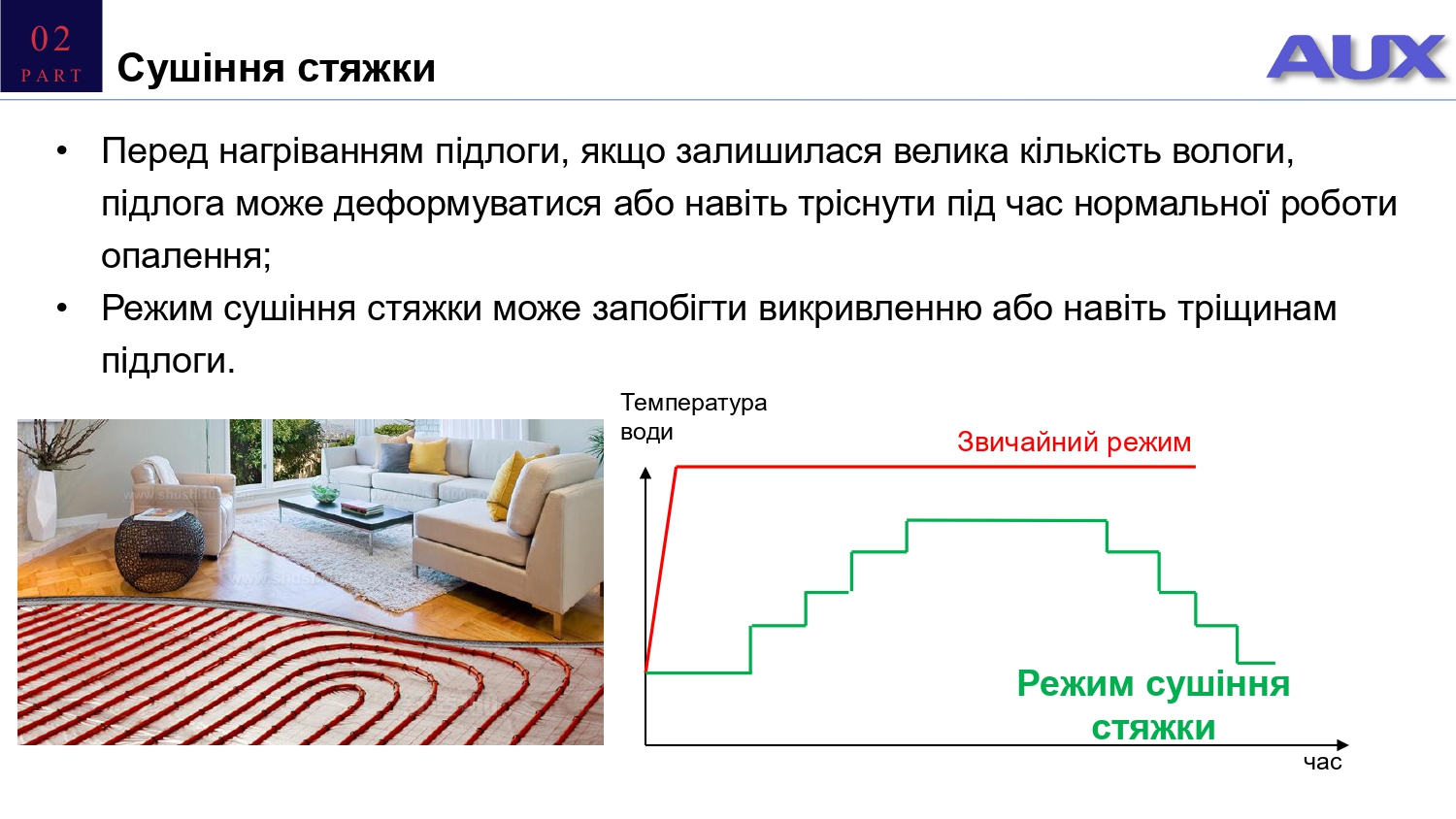 02
PART
Сушіння стяжки

AUX

• Перед нагріванням підлоги, якщо залишилася велика кількість вологи, підлога може деформуватися або навіть тріснути під час нормальної роботи опалення;
• Режим сушіння стяжки може запобігти викривленню або навіть тріщинам підлоги.

Температура води

Звичайний режим

Режим сушіння стяжки

час